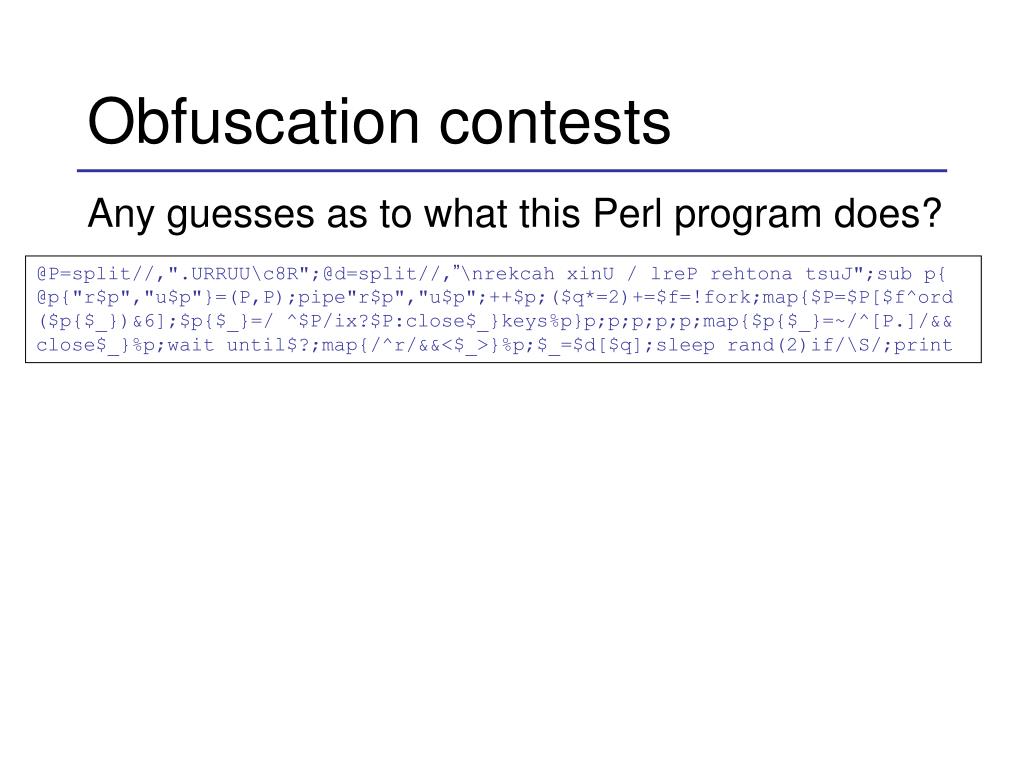 Obfuscation contests

Any guesses as to what this Perl program does?

@P=split//,".URRUU\c8R";@d=split//,"\nrekcah xinU / lreP rehtona tsuJ";sub p{ @p{"r$p","u$p"}=(P,P);pipe"r$p","u$p";++$p;($q*=2)+=$f=!fork;map{$P=$P[$f^ord ($p{$_})&6];$p{$_}=/ ^$P/ix?$P:close$_}keys%p}p;p;p;p;p;map{$p{$_}=~/^[P.]/&& close$_}%p;wait until$?;map{/^r/&&<$_>}%p;$_=$d[$q];sleep rand(2)if/\S/;print